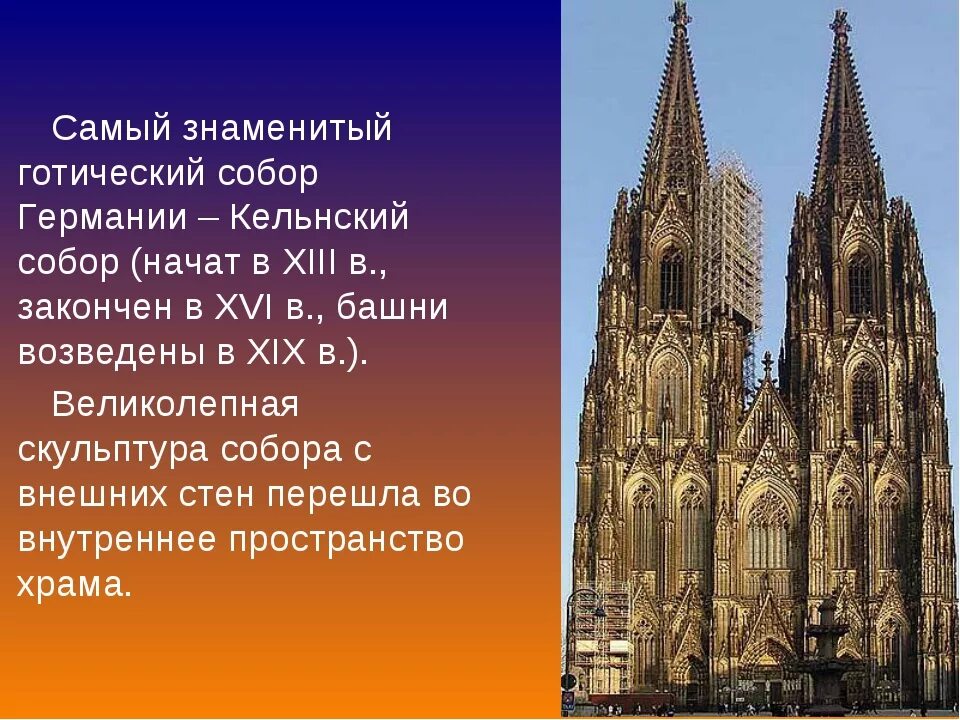 Самый знаменитый готический собор Германии – Кельнский собор (начат в XIII в., закончен в XVI в., башни возведены в XIX в.).

Великолепная скульптура собора с внешних стен перешла во внутреннее пространство храма.